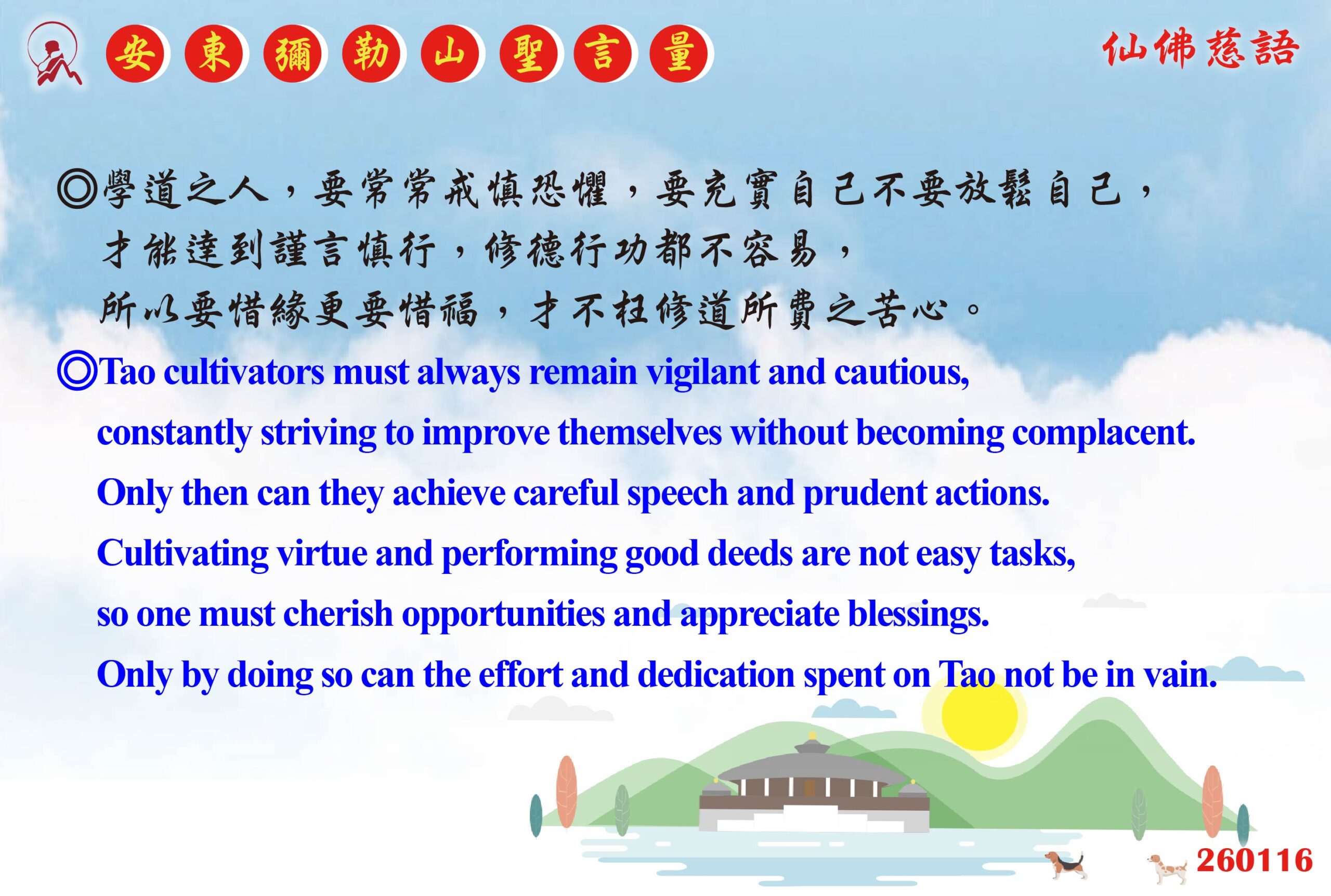 安東彌勒山聖言量

仙佛慈語

◎學道之人，要常常戒慎恐懼，要充實自己不要放鬆自己，才能達到謹言慎行，修德行功都不容易，所以要惜緣更要惜福，才不枉修道所費之苦心。

◎Tao cultivators must always remain vigilant and cautious, constantly striving to improve themselves without becoming complacent. Only then can they achieve careful speech and prudent actions. Cultivating virtue and performing good deeds are not easy tasks, so one must cherish opportunities and appreciate blessings. Only by doing so can the effort and dedication spent on Tao not be in vain.

260116